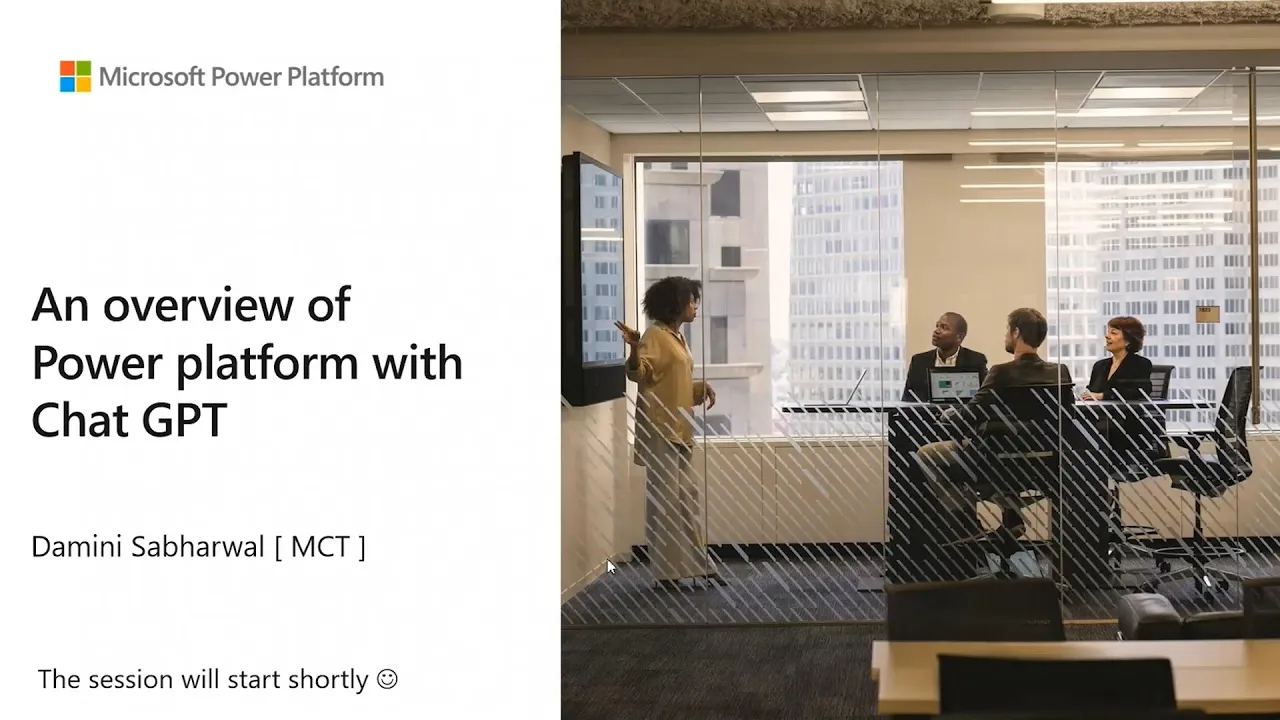 Microsoft Power Platform

An overview of Power platform with Chat GPT

Damini Sabharwal [ MCT ]

The session will start shortly ☺